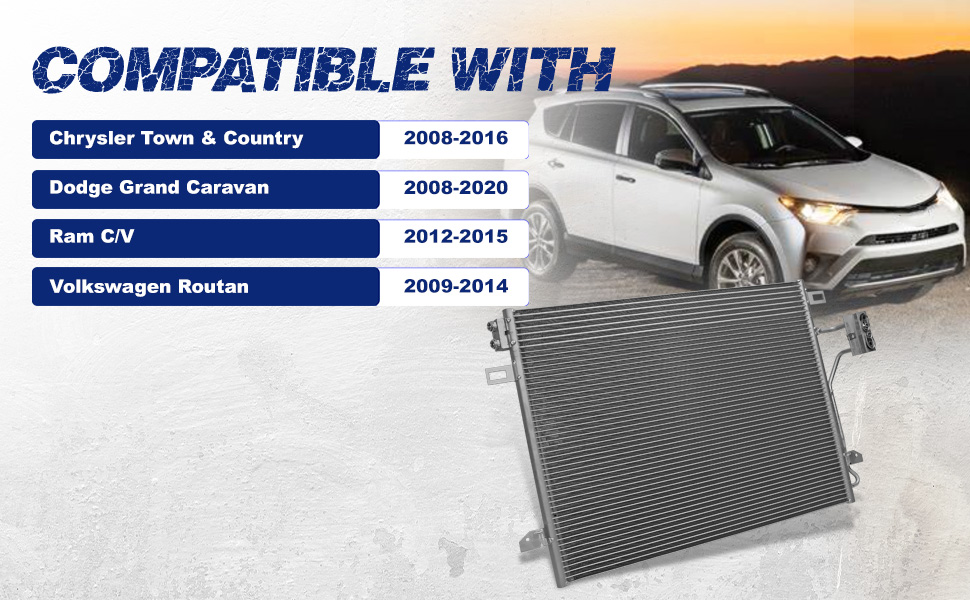 COMPATIBLE WITH

| Chrysler Town & Country | 2008-2016 |
|---|---|
| Dodge Grand Caravan | 2008-2020 |
| Ram C/V | 2012-2015 |
| Volkswagen Routan | 2009-2014 |